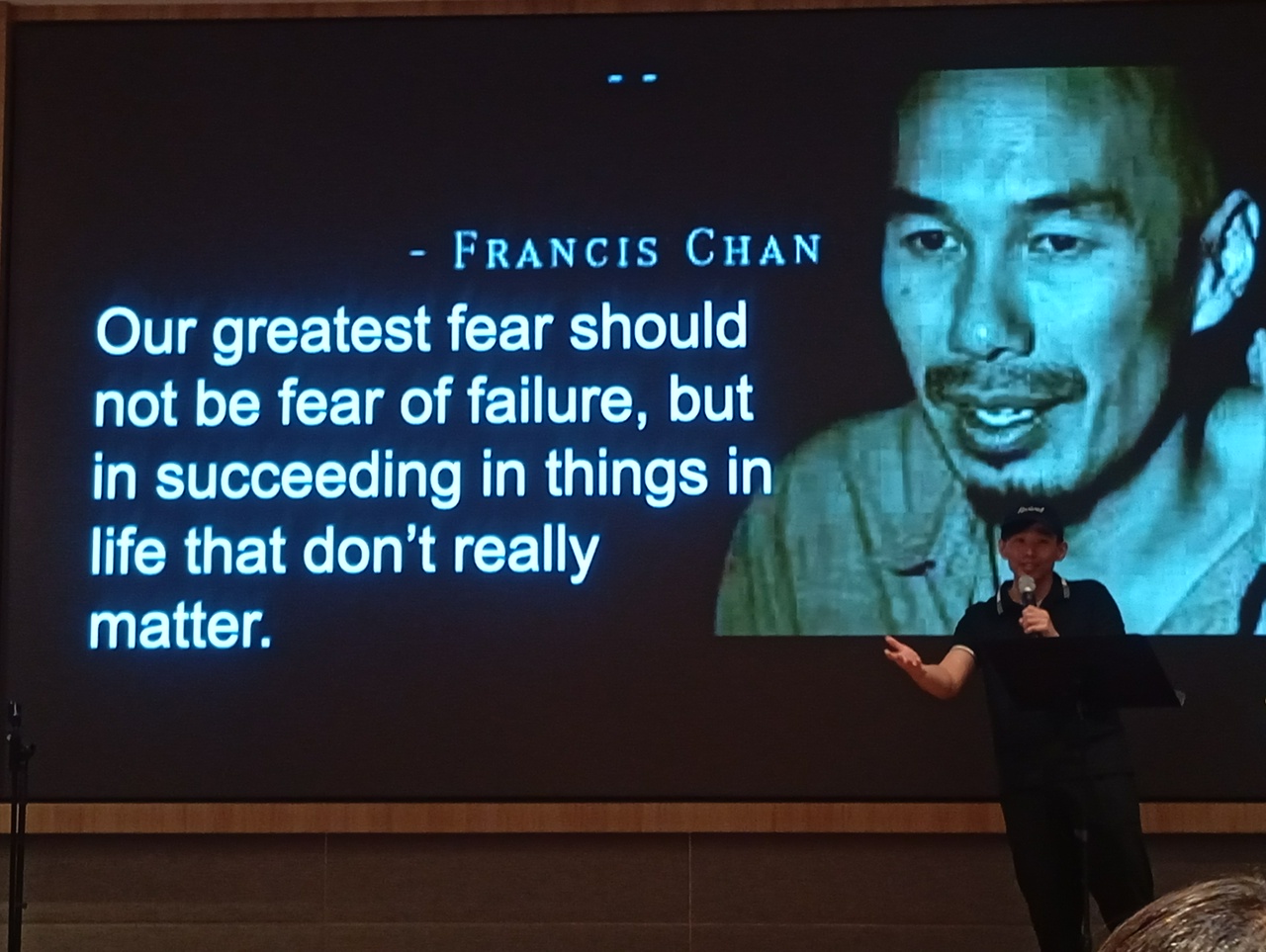 - FRANCIS CHAN

Our greatest fear should not be fear of failure, but in succeeding in things in life that don't really matter.